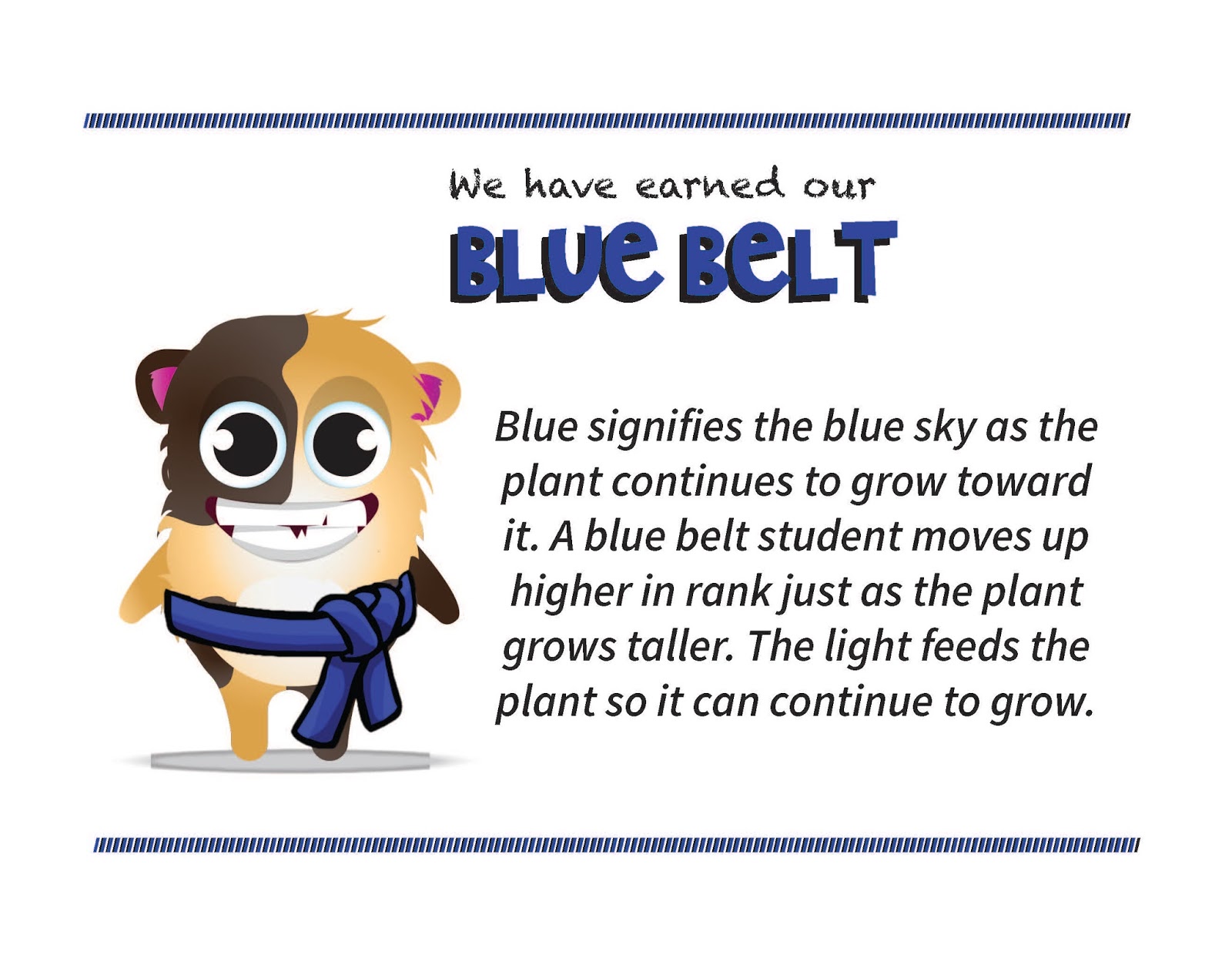 We have earned our

BLUE BELT

Blue signifies the blue sky as the plant continues to grow toward it. A blue belt student moves up higher in rank just as the plant grows taller. The light feeds the plant so it can continue to grow.